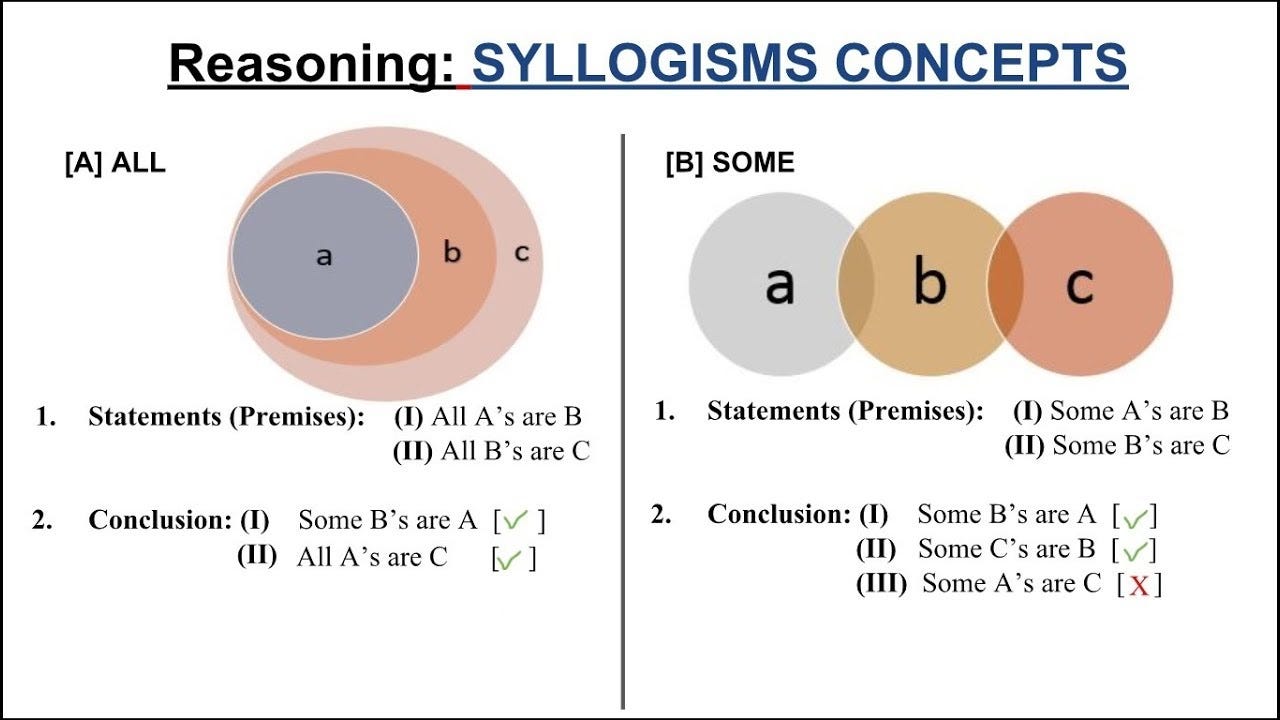 Reasoning: SYLLOGISMS CONCEPTS

[A] ALL

a b c

1. Statements (Premises): (I) All A's are B
(II) All B's are C

2. Conclusion: (I) Some B's are A [✓]
(II) All A's are C [✓]

[B] SOME

a b c

1. Statements (Premises): (I) Some A's are B
(II) Some B's are C

2. Conclusion: (I) Some B's are A [✓]
(II) Some C's are B [✓]
(III) Some A's are C [X]